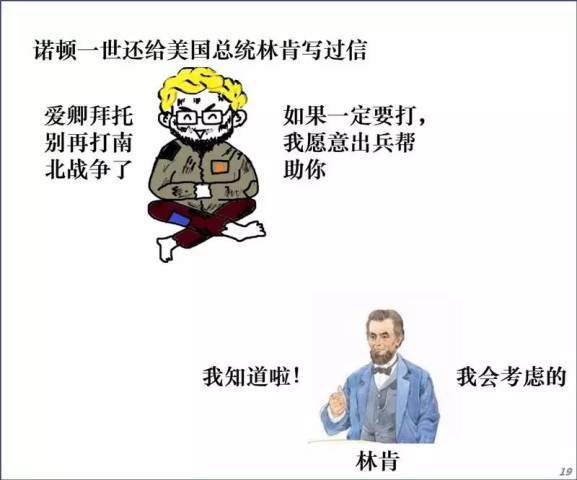 诺顿一世还给美国总统林肯写过信

爱卿拜托别再打南北战争了

如果一定要打，我愿意出兵帮助你

我知道啦！

我会考虑的

林肯

19